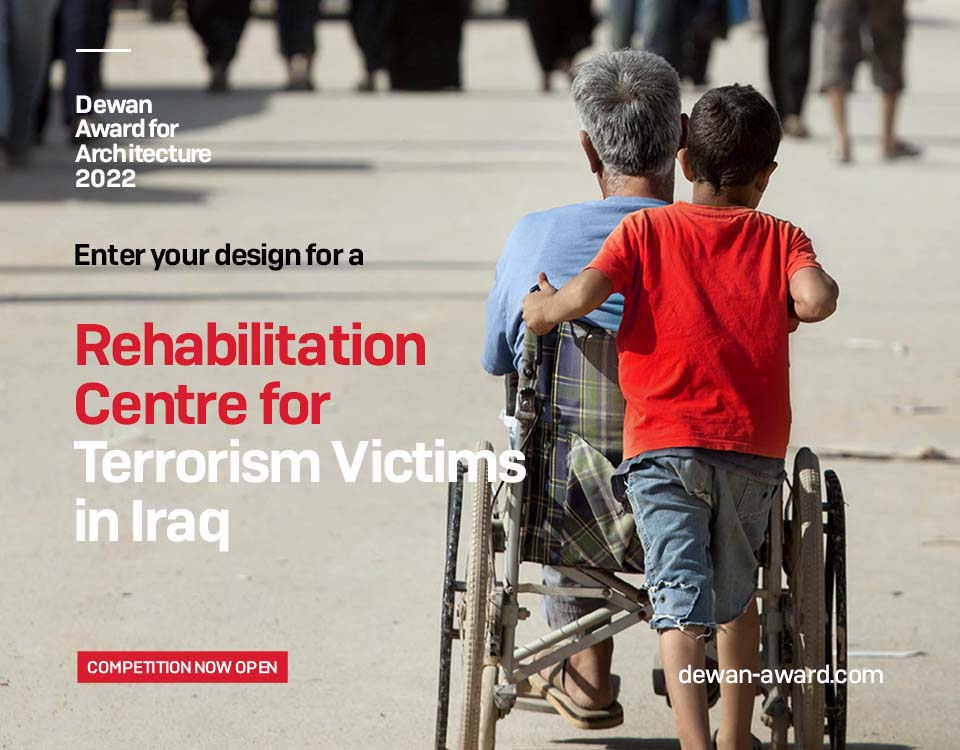 Dewan Award for Architecture 2022

Enter your design for a

Rehabilitation Centre for Terrorism Victims in Iraq

COMPETITION NOW OPEN

dewan-award.com